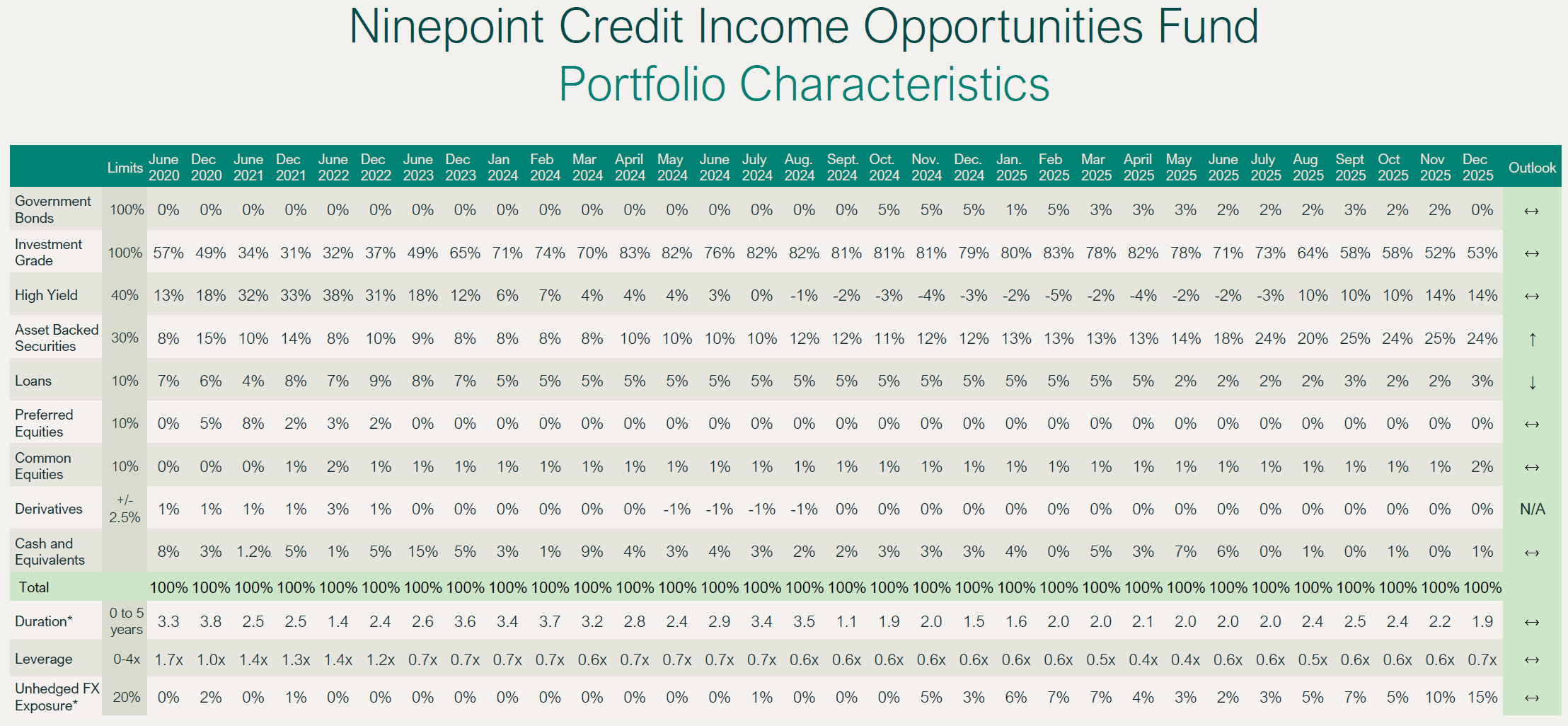 Ninepoint Credit Income Opportunities Fund
Portfolio Characteristics

| | Limits | June 2020 | Dec 2020 | June 2021 | Dec 2021 | June 2022 | Dec 2022 | June 2023 | Dec 2023 | Jan 2024 | Feb 2024 | Mar 2024 | April 2024 | May 2024 | June 2024 | July 2024 | Aug. 2024 | Sept. 2024 | Oct. 2024 | Nov. 2024 | Dec. 2024 | Jan. 2025 | Feb 2025 | Mar 2025 | April 2025 | May 2025 | June 2025 | July 2025 | Aug 2025 | Sept 2025 | Oct 2025 | Nov 2025 | Dec 2025 | Outlook |
|---|---|---|---|---|---|---|---|---|---|---|---|---|---|---|---|---|---|---|---|---|---|---|---|---|---|---|---|---|---|---|---|---|---|---|
| Government Bonds | 100% | 0% | 0% | 0% | 0% | 0% | 0% | 0% | 0% | 0% | 0% | 0% | 0% | 0% | 0% | 0% | 0% | 0% | 5% | 5% | 5% | 1% | 5% | 3% | 3% | 3% | 2% | 2% | 2% | 3% | 2% | 2% | 0% | ↔ |
| Investment Grade | 100% | 57% | 49% | 34% | 31% | 32% | 37% | 49% | 65% | 71% | 74% | 70% | 83% | 82% | 76% | 82% | 82% | 81% | 81% | 81% | 79% | 80% | 83% | 78% | 82% | 78% | 71% | 73% | 64% | 58% | 58% | 52% | 53% | ↔ |
| High Yield | 40% | 13% | 18% | 32% | 33% | 38% | 31% | 18% | 12% | 6% | 7% | 4% | 4% | 4% | 3% | 0% | -1% | -2% | -3% | -4% | -3% | -2% | -5% | -2% | -4% | -2% | -2% | -3% | 10% | 10% | 10% | 14% | 14% | ↔ |
| Asset Backed Securities | 30% | 8% | 15% | 10% | 14% | 8% | 10% | 9% | 8% | 8% | 8% | 8% | 10% | 10% | 10% | 10% | 12% | 12% | 11% | 12% | 12% | 13% | 13% | 13% | 13% | 14% | 18% | 24% | 20% | 25% | 24% | 25% | 24% | ↑ |
| Loans | 10% | 7% | 6% | 4% | 8% | 7% | 9% | 8% | 7% | 5% | 5% | 5% | 5% | 5% | 5% | 5% | 5% | 5% | 5% | 5% | 5% | 5% | 5% | 5% | 5% | 2% | 2% | 2% | 2% | 3% | 2% | 2% | 3% | ↓ |
| Preferred Equities | 10% | 0% | 5% | 8% | 2% | 3% | 2% | 0% | 0% | 0% | 0% | 0% | 0% | 0% | 0% | 0% | 0% | 0% | 0% | 0% | 0% | 0% | 0% | 0% | 0% | 0% | 0% | 0% | 0% | 0% | 0% | 0% | 0% | ↔ |
| Common Equities | 10% | 0% | 0% | 0% | 1% | 2% | 1% | 1% | 1% | 1% | 1% | 1% | 1% | 1% | 1% | 1% | 1% | 1% | 1% | 1% | 1% | 1% | 1% | 1% | 1% | 1% | 1% | 1% | 1% | 1% | 1% | 1% | 2% | ↔ |
| Derivatives | +/- 2.5% | 1% | 1% | 1% | 1% | 3% | 1% | 0% | 0% | 0% | 0% | 0% | 0% | -1% | -1% | -1% | -1% | 0% | 0% | 0% | 0% | 0% | 0% | 0% | 0% | 0% | 0% | 0% | 0% | 0% | 0% | 0% | 0% | N/A |
| Cash and Equivalents | | 8% | 3% | 1.2% | 5% | 1% | 5% | 15% | 5% | 3% | 1% | 9% | 4% | 3% | 4% | 3% | 2% | 2% | 3% | 3% | 3% | 4% | 0% | 5% | 3% | 7% | 6% | 0% | 1% | 0% | 1% | 0% | 1% | ↔ |
| Total | | 100% | 100% | 100% | 100% | 100% | 100% | 100% | 100% | 100% | 100% | 100% | 100% | 100% | 100% | 100% | 100% | 100% | 100% | 100% | 100% | 100% | 100% | 100% | 100% | 100% | 100% | 100% | 100% | 100% | 100% | 100% | 100% | |
| Duration* | 0 to 5 years | 3.3 | 3.8 | 2.5 | 2.5 | 1.4 | 2.4 | 2.6 | 3.6 | 3.4 | 3.7 | 3.2 | 2.8 | 2.4 | 2.9 | 3.4 | 3.5 | 1.1 | 1.9 | 2.0 | 1.5 | 1.6 | 2.0 | 2.0 | 2.1 | 2.0 | 2.0 | 2.0 | 2.4 | 2.5 | 2.4 | 2.2 | 1.9 | ↔ |
| Leverage | 0-4x | 1.7x | 1.0x | 1.4x | 1.3x | 1.4x | 1.2x | 0.7x | 0.7x | 0.7x | 0.7x | 0.6x | 0.7x | 0.7x | 0.7x | 0.7x | 0.6x | 0.6x | 0.6x | 0.6x | 0.6x | 0.6x | 0.6x | 0.5x | 0.4x | 0.4x | 0.6x | 0.6x | 0.5x | 0.6x | 0.6x | 0.6x | 0.7x | ↔ |
| Unhedged FX Exposure* | 20% | 0% | 2% | 0% | 1% | 0% | 0% | 0% | 0% | 0% | 0% | 0% | 0% | 0% | 0% | 1% | 0% | 0% | 0% | 5% | 3% | 6% | 7% | 7% | 4% | 3% | 2% | 3% | 5% | 7% | 5% | 10% | 15% | ↔ |